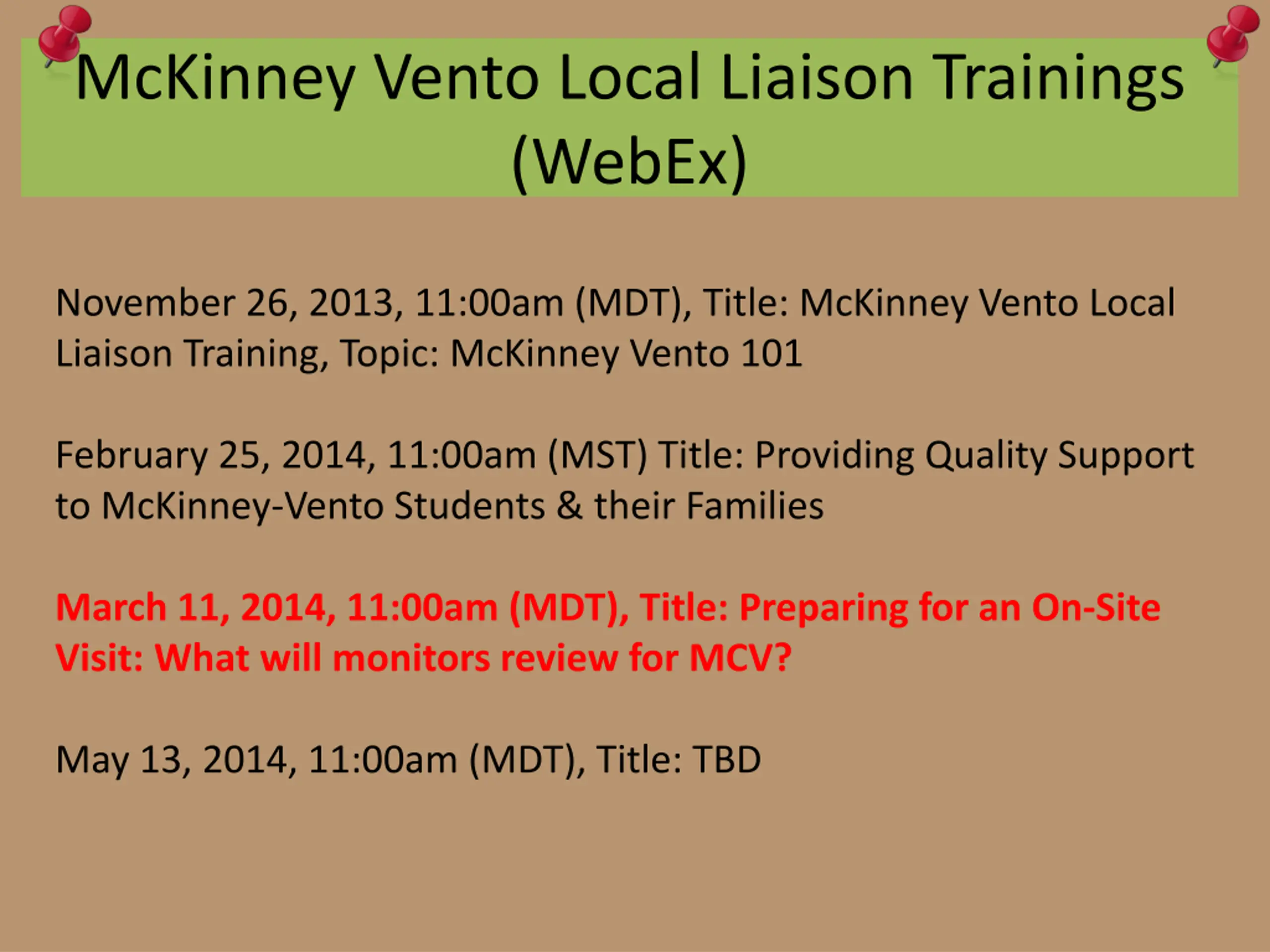 McKinney Vento Local Liaison Trainings (WebEx)

November 26, 2013, 11:00am (MDT), Title: McKinney Vento Local Liaison Training, Topic: McKinney Vento 101

February 25, 2014, 11:00am (MST) Title: Providing Quality Support to McKinney-Vento Students & their Families

March 11, 2014, 11:00am (MDT), Title: Preparing for an On-Site Visit: What will monitors review for MCV?

May 13, 2014, 11:00am (MDT), Title: TBD